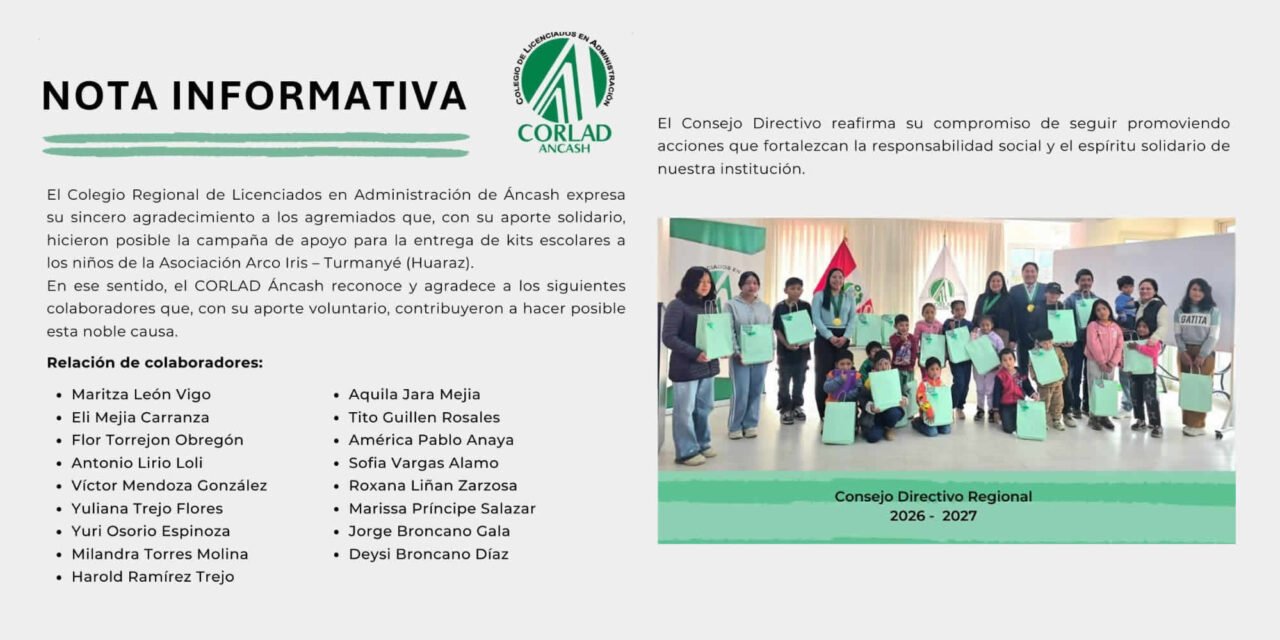 NOTA INFORMATIVA

COLEGIO DE LICENCIADOS EN ADMINISTRACIÓN
CORLAD
ANCASH

El Colegio Regional de Licenciados en Administración de Áncash expresa su sincero agradecimiento a los agremiados que, con su aporte solidario, hicieron posible la campaña de apoyo para la entrega de kits escolares a los niños de la Asociación Arco Iris – Turmanyé (Huaraz).
En ese sentido, el CORLAD Áncash reconoce y agradece a los siguientes colaboradores que, con su aporte voluntario, contribuyeron a hacer posible esta noble causa.

Relación de colaboradores:

- Maritza León Vigo
- Eli Mejia Carranza
- Flor Torrejon Obregón
- Antonio Lirio Loli
- Víctor Mendoza González
- Yuliana Trejo Flores
- Yuri Osorio Espinoza
- Milandra Torres Molina
- Harold Ramírez Trejo

- Aquila Jara Mejia
- Tito Guillen Rosales
- América Pablo Anaya
- Sofia Vargas Alamo
- Roxana Liñan Zarzosa
- Marissa Príncipe Salazar
- Jorge Broncano Gala
- Deysi Broncano Díaz

El Consejo Directivo reafirma su compromiso de seguir promoviendo acciones que fortalezcan la responsabilidad social y el espíritu solidario de nuestra institución.

GATITA

Consejo Directivo Regional
2026 - 2027